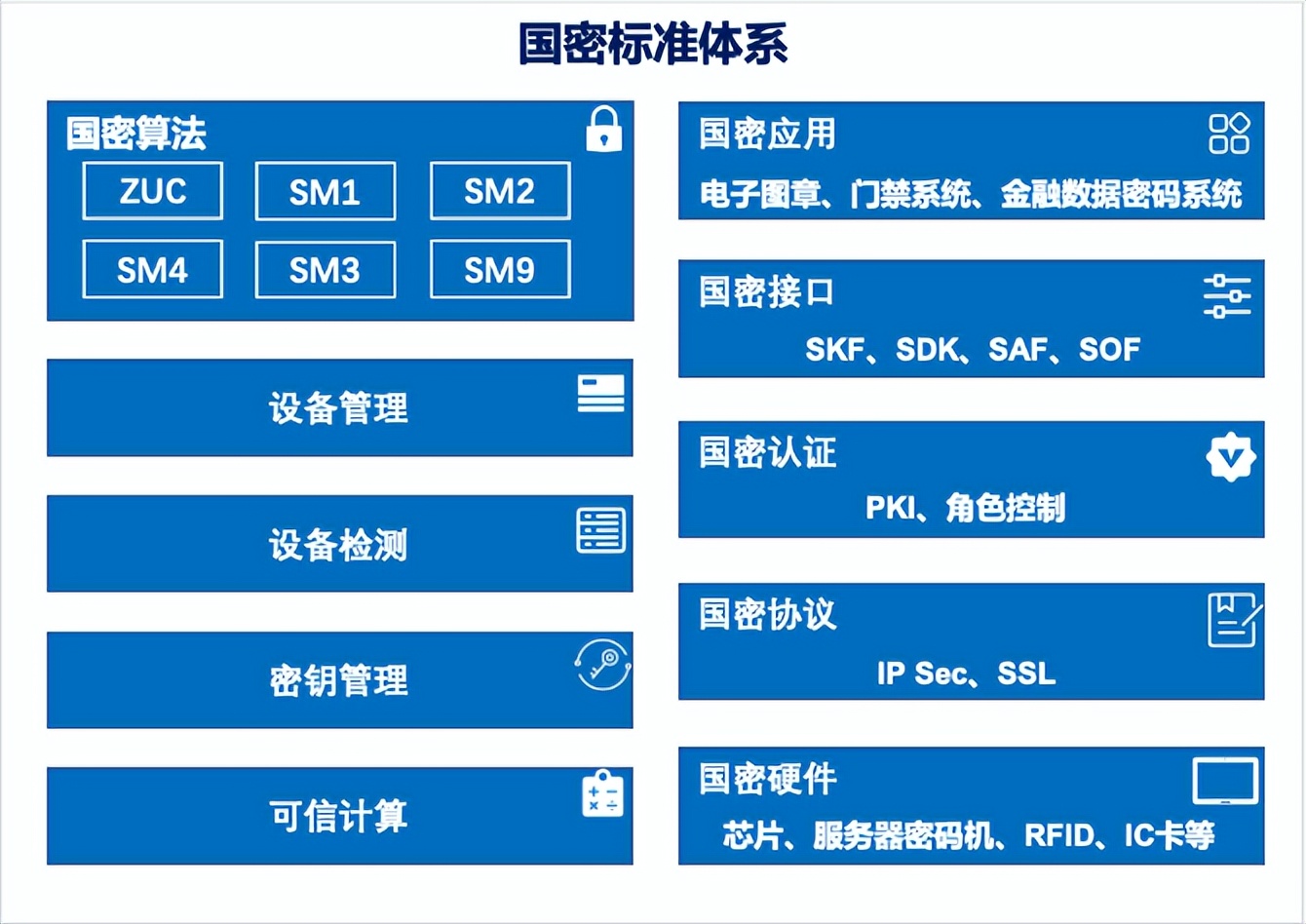 国密标准体系

国密算法

ZUC SM1 SM2

SM4 SM3 SM9

设备管理

设备检测

密钥管理

可信计算

国密应用

电子图章、门禁系统、金融数据密码系统

国密接口

SKF、SDK、SAF、SOF

国密认证

PKI、角色控制

国密协议

IP Sec、SSL

国密硬件

芯片、服务器密码机、RFID、IC卡等